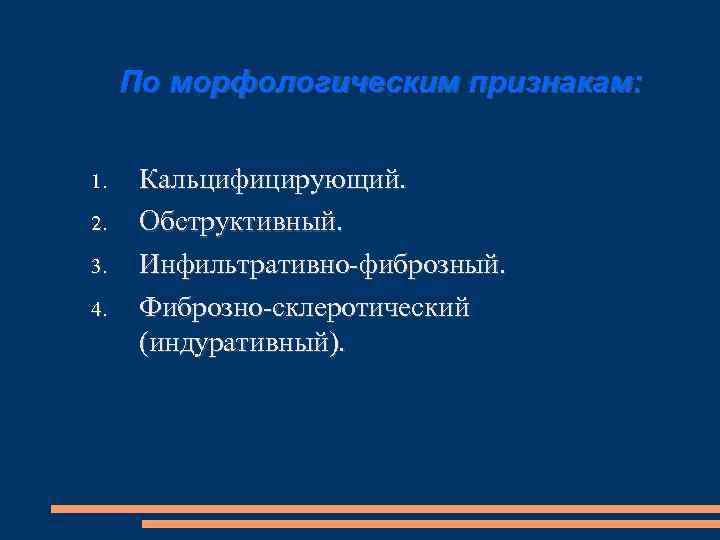 По морфологическим признакам:

1. Кальцифицирующий.
2. Обструктивный.
3. Инфильтративно-фиброзный.
4. Фиброзно-склеротический (индуративный).